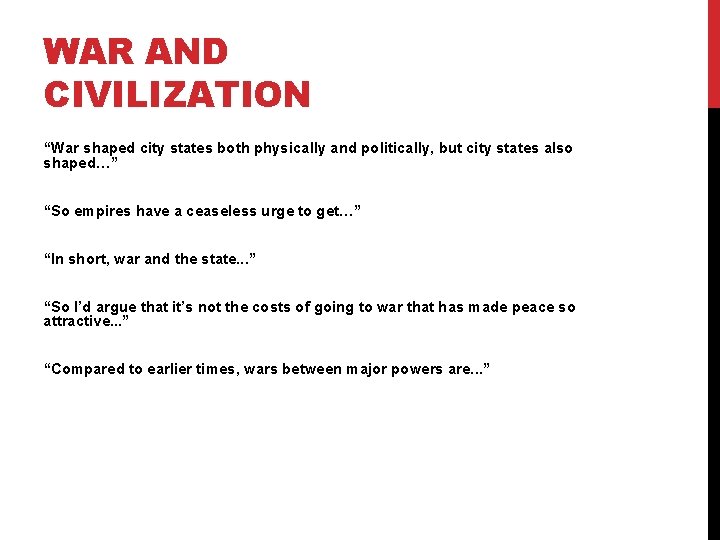 WAR AND CIVILIZATION

“War shaped city states both physically and politically, but city states also shaped…”

“So empires have a ceaseless urge to get…”

“In short, war and the state...”

“So I’d argue that it’s not the costs of going to war that has made peace so attractive...”

“Compared to earlier times, wars between major powers are...”